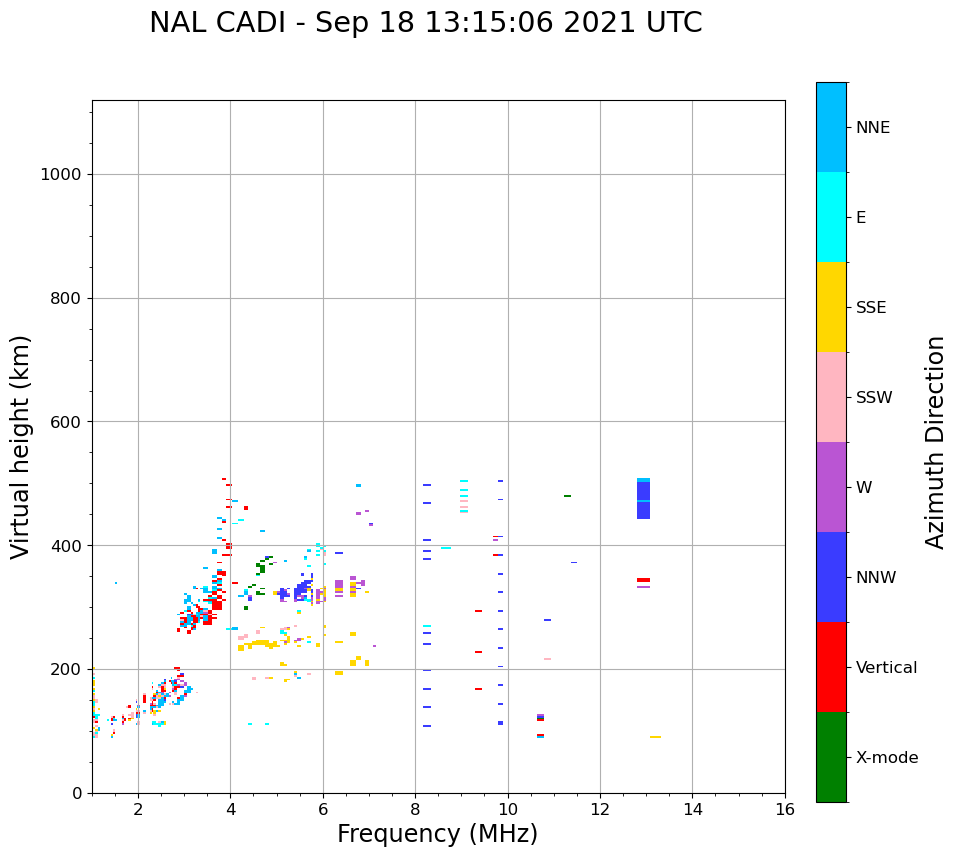 NAL CADI - Sep 18 13:15:06 2021 UTC

Virtual height (km)

1000
800
600
400
200
0

2
4
6
8
10
12
14
16

Frequency (MHz)

NNE
E
SSE
SSW
W
NNW
Vertical
X-mode

Azimuth Direction